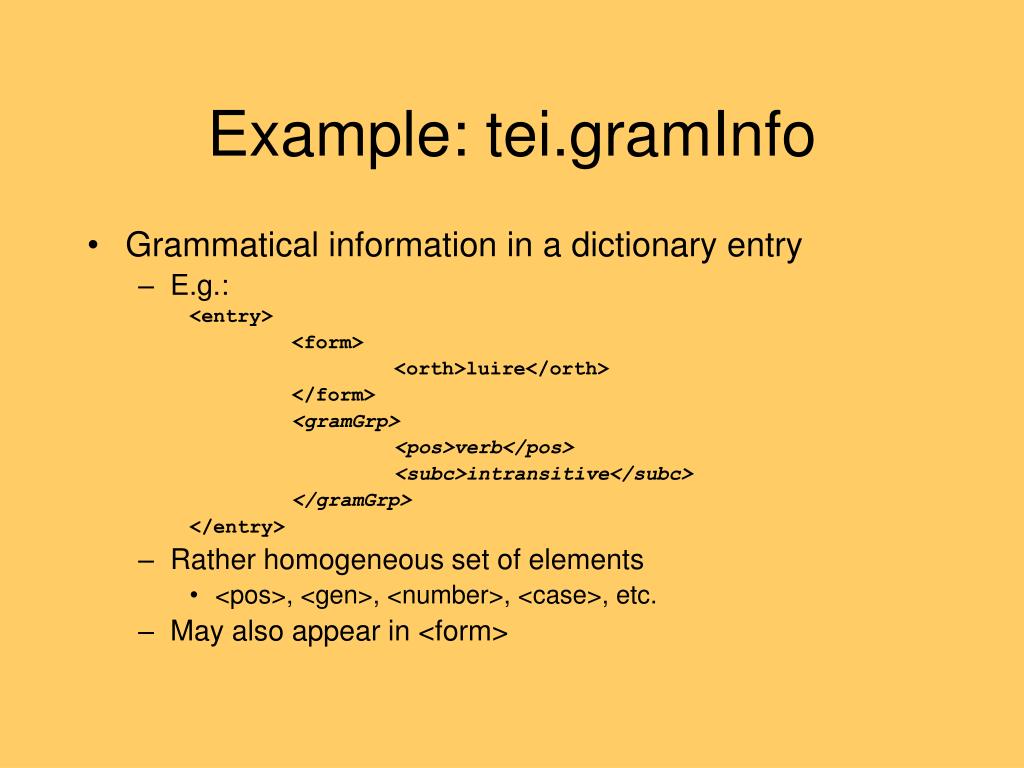 Example: tei.gramInfo

• Grammatical information in a dictionary entry
– E.g.:
<entry>
<form>
<orth>luire</orth>
</form>
<gramGrp>
<pos>verb</pos>
<subc>intransitive</subc>
</gramGrp>
</entry>
– Rather homogeneous set of elements
• <pos>, <gen>, <number>, <case>, etc.
– May also appear in <form>